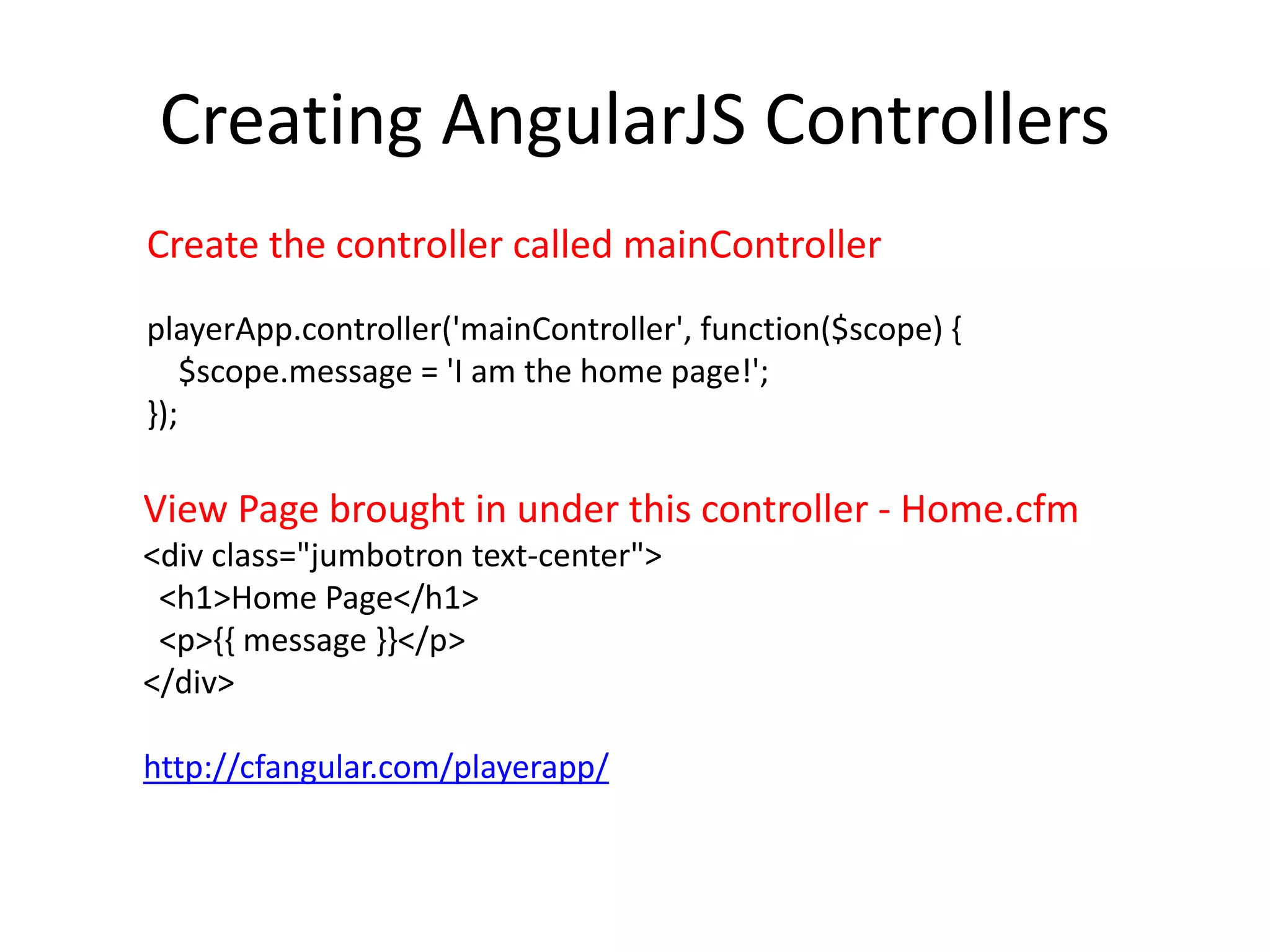 Creating AngularJS Controllers

Create the controller called mainController

playerApp.controller('mainController', function($scope) {
  $scope.message = 'I am the home page!';
});

View Page brought in under this controller - Home.cfm
<div class="jumbotron text-center">
 <h1>Home Page</h1>
 <p>{{ message }}</p>
</div>

http://cfangular.com/playerapp/